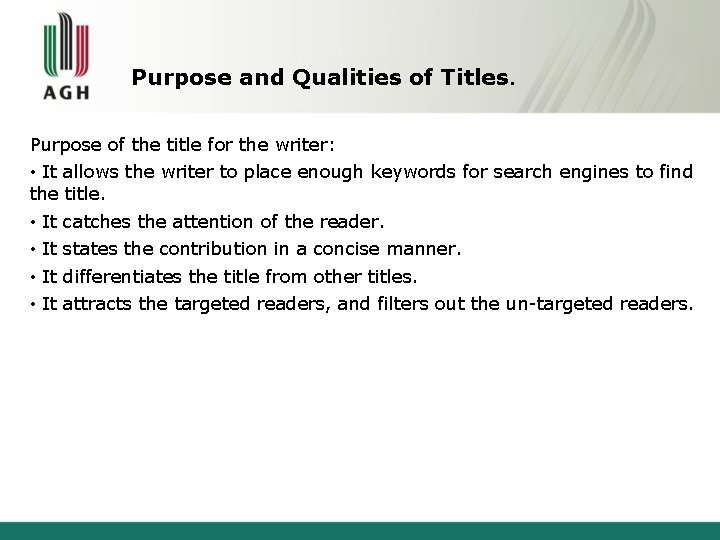 AGH

Purpose and Qualities of Titles.

Purpose of the title for the writer:

• It allows the writer to place enough keywords for search engines to find the title.

• It catches the attention of the reader.

• It states the contribution in a concise manner.

• It differentiates the title from other titles.

• It attracts the targeted readers, and filters out the un-targeted readers.